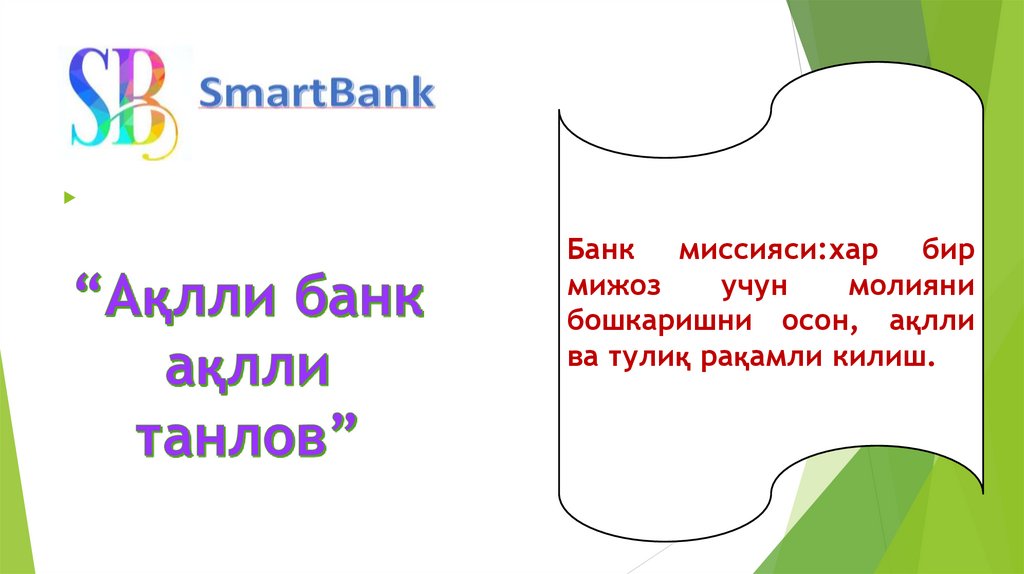 SB SmartBank

“Ақлли банк ақлли танлов”

Банк миссияси:хар бир мижоз учун молияни бошкаришни осон, ақлли ва тулиқ рақамли килиш.